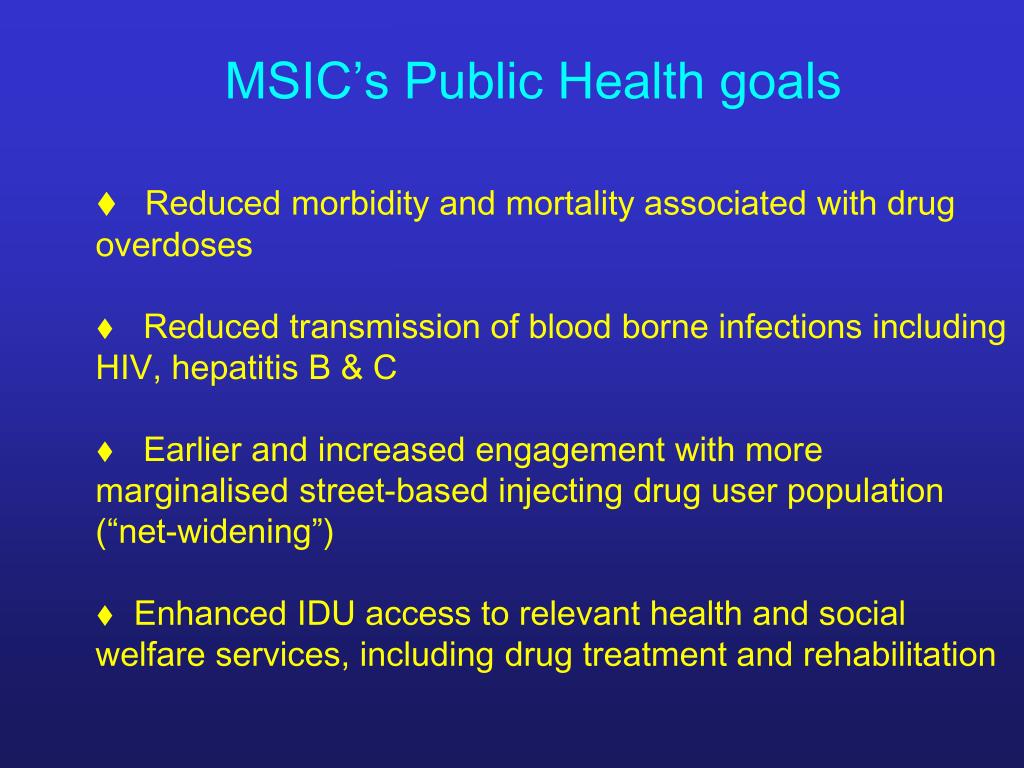 MSIC’s Public Health goals

♦ Reduced morbidity and mortality associated with drug overdoses

♦ Reduced transmission of blood borne infections including HIV, hepatitis B & C

♦ Earlier and increased engagement with more marginalised street-based injecting drug user population (“net-widening”)

♦ Enhanced IDU access to relevant health and social welfare services, including drug treatment and rehabilitation